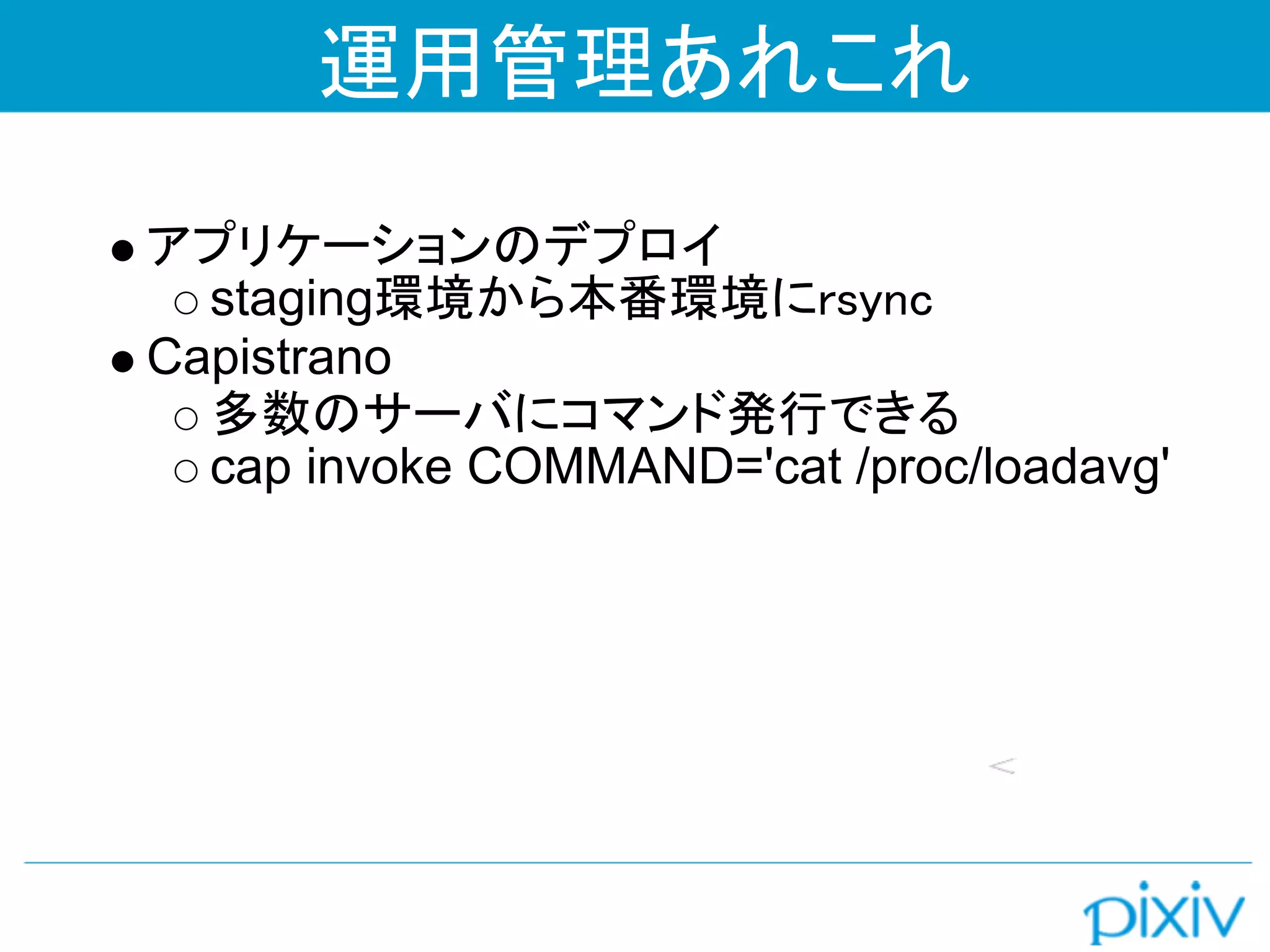 運用管理あれこれ

● アプリケーションのデプロイ
○ staging環境から本番環境にrsync
● Capistrano
○ 多数のサーバにコマンド発行できる
○ cap invoke COMMAND='cat /proc/loadavg'

pixiv